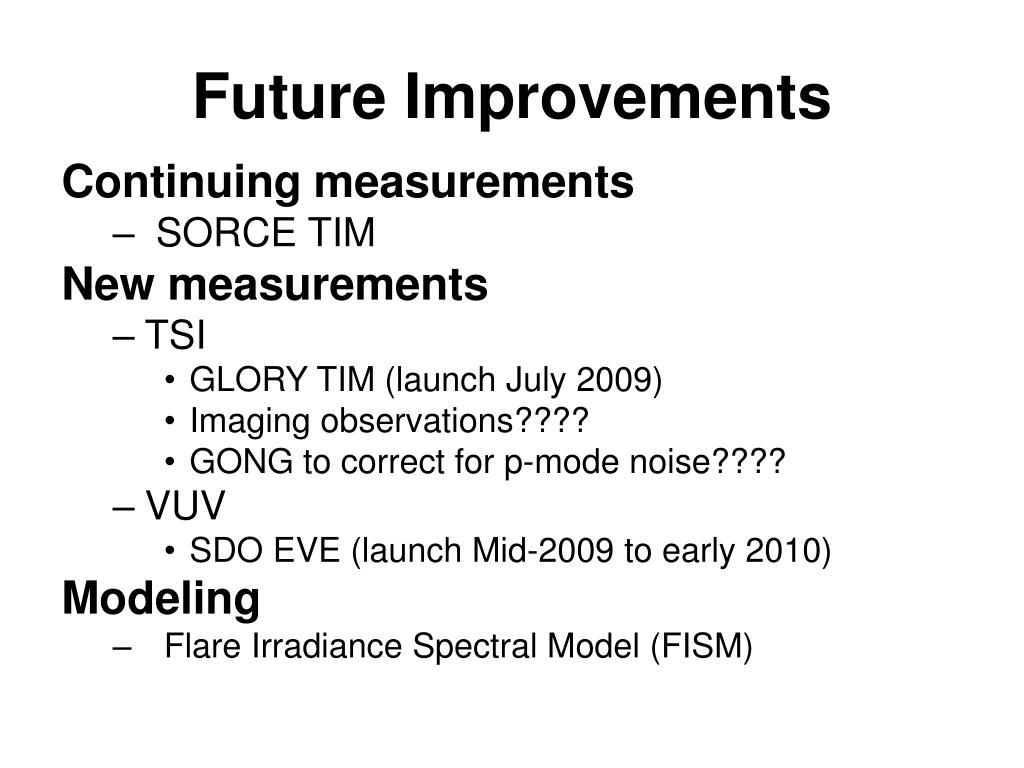 Future Improvements

Continuing measurements

– SORCE TIM

New measurements

– TSI

• GLORY TIM (launch July 2009)
• Imaging observations????
• GONG to correct for p-mode noise????

– VUV

• SDO EVE (launch Mid-2009 to early 2010)

Modeling

– Flare Irradiance Spectral Model (FISM)